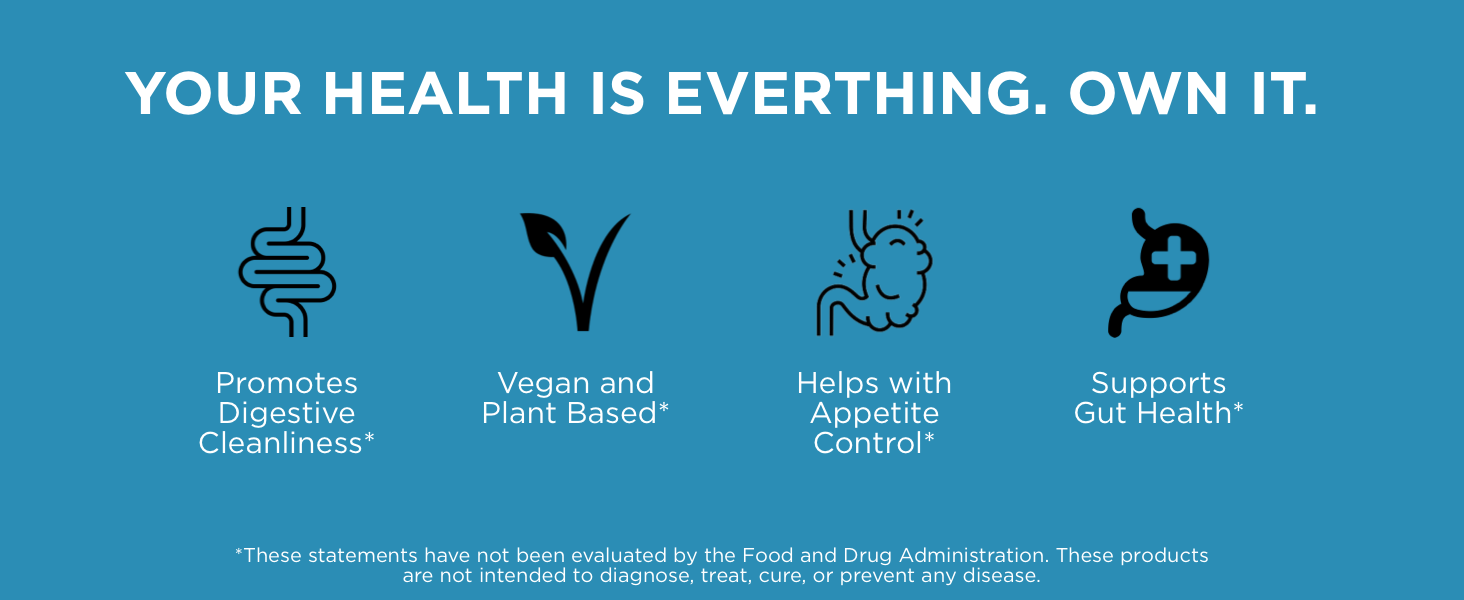 YOUR HEALTH IS EVERTHING. OWN IT.

Promotes Digestive Cleanliness*

Vegan and Plant Based*

Helps with Appetite Control*

Supports Gut Health*

*These statements have not been evaluated by the Food and Drug Administration. These products are not intended to diagnose, treat, cure, or prevent any disease.